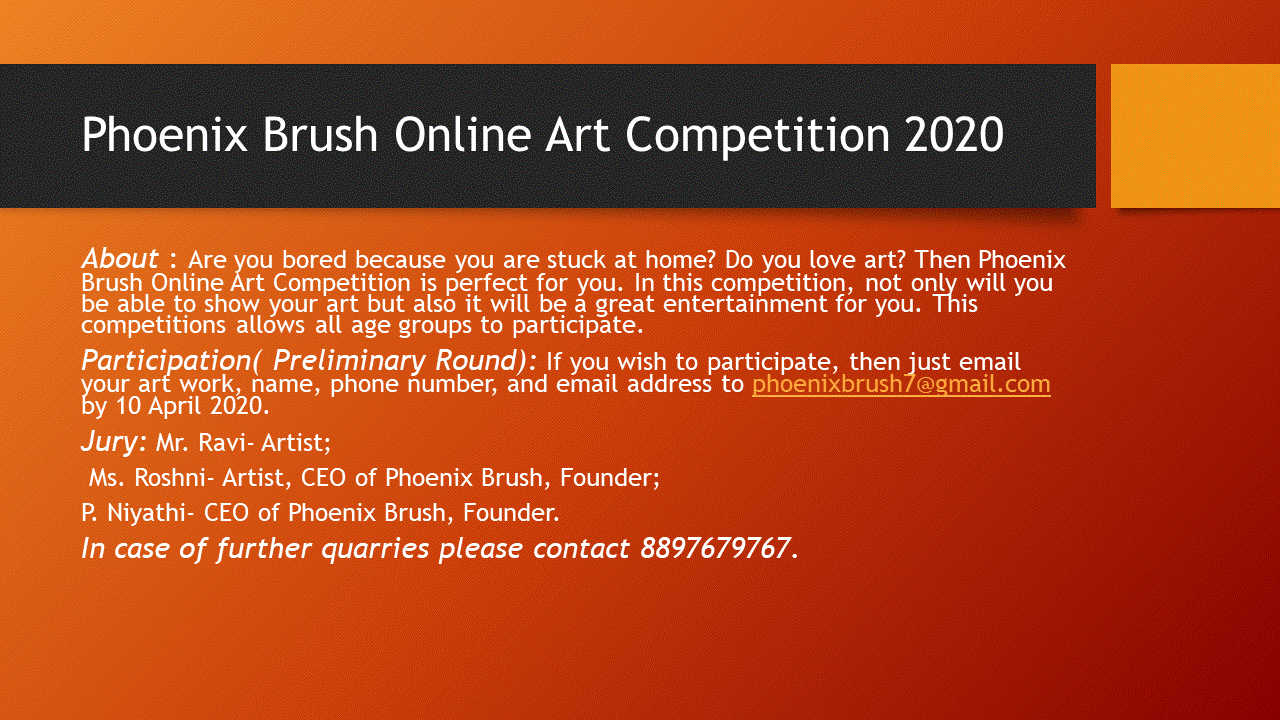 Phoenix Brush Online Art Competition 2020

About : Are you bored because you are stuck at home? Do you love art? Then Phoenix Brush Online Art Competition is perfect for you. In this competition, not only will you be able to show your art but also it will be a great entertainment for you. This competitions allows all age groups to participate.

Participation( Preliminary Round): If you wish to participate, then just email your art work, name, phone number, and email address to phoenixbrush7@gmail.com by 10 April 2020.

Jury: Mr. Ravi- Artist;

Ms. Roshni- Artist, CEO of Phoenix Brush, Founder;

P. Niyathi- CEO of Phoenix Brush, Founder.

In case of further quarries please contact 8897679767.